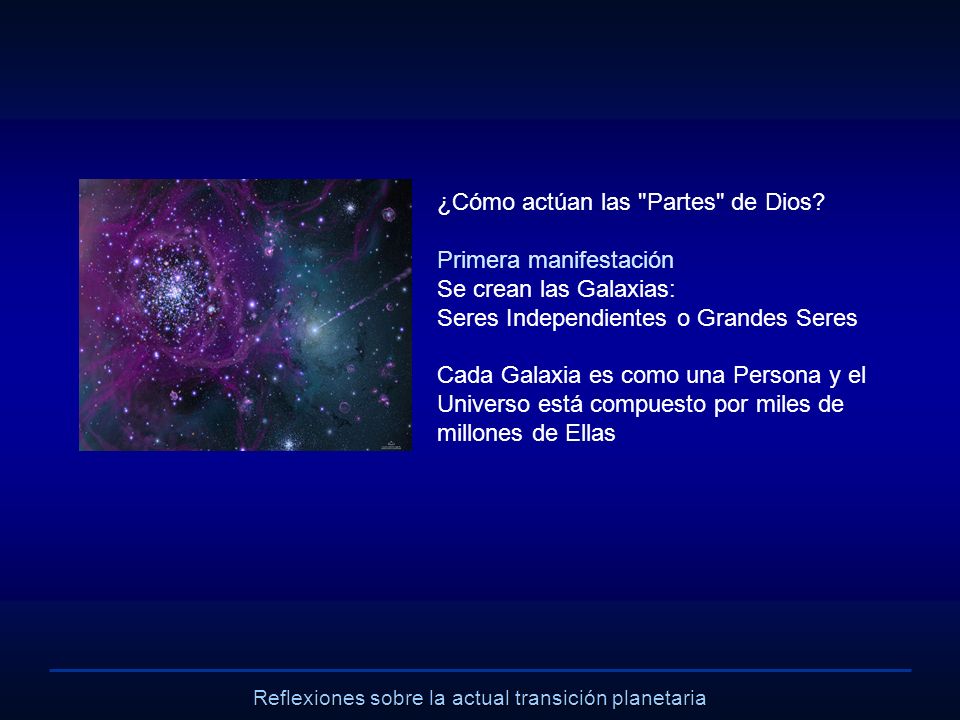 ¿Cómo actúan las "Partes" de Dios?

Primera manifestación
Se crean las Galaxias:
Seres Independientes o Grandes Seres

Cada Galaxia es como una Persona y el Universo está compuesto por miles de millones de Ellas

Reflexiones sobre la actual transición planetaria